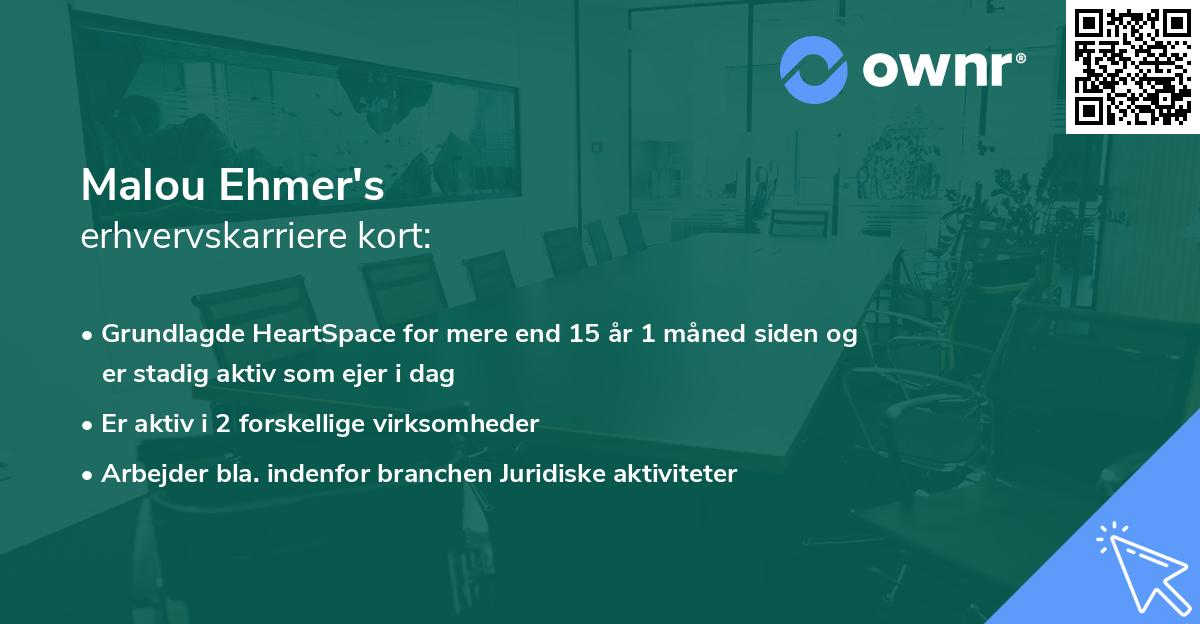 ownr®

Malou Ehmer's
erhvervskarriere kort:

• Grundlagde HeartSpace for mere end 15 år 1 måned siden og er stadig aktiv som ejer i dag
• Er aktiv i 2 forskellige virksomheder
• Arbejder bla. indenfor branchen Juridiske aktiviteter